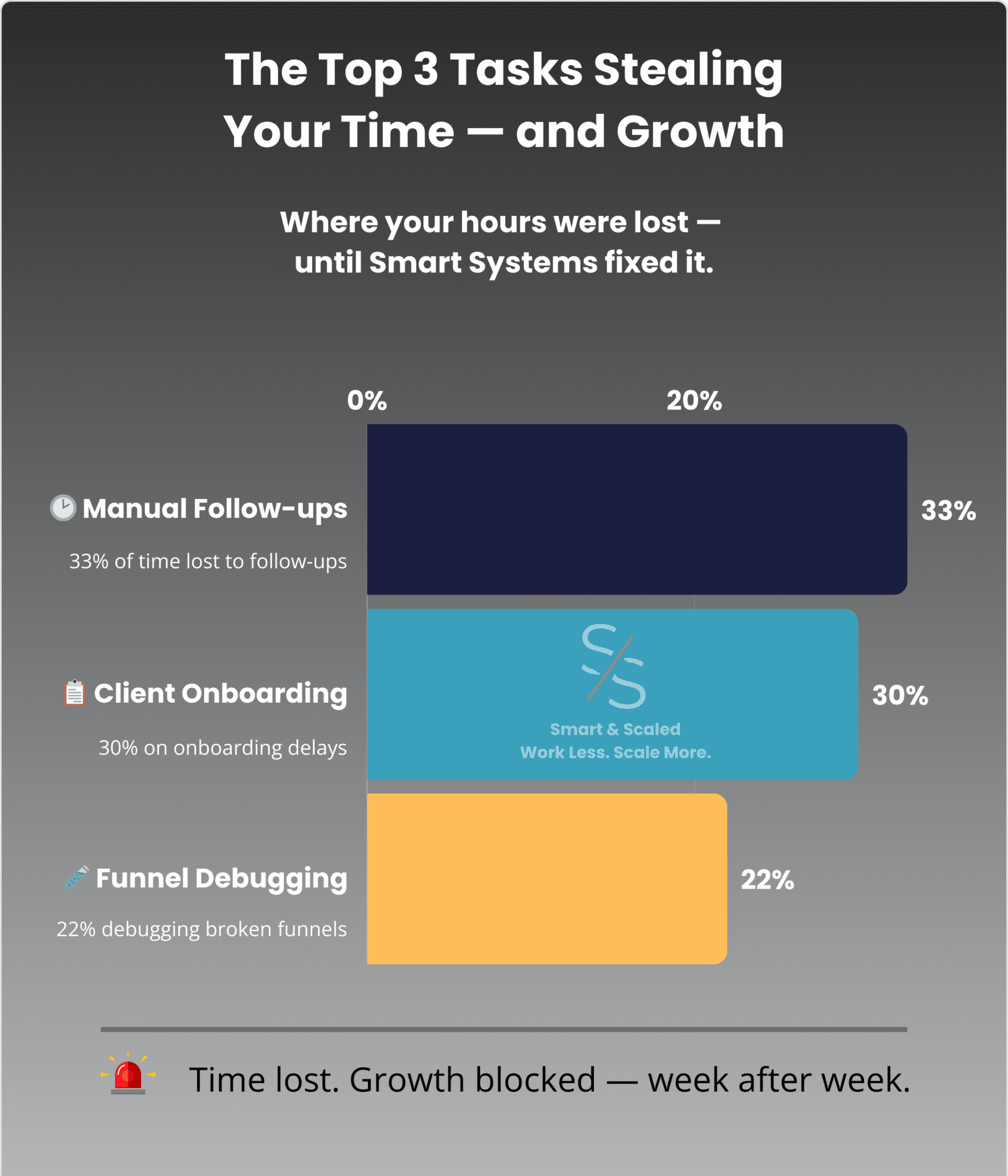 The Top 3 Tasks Stealing Your Time — and Growth

Where your hours were lost — until Smart Systems fixed it.

0%

20%

Manual Follow-ups

33% of time lost to follow-ups

33%

Client Onboarding

30% on onboarding delays

S/S

Smart & Scaled
Work Less. Scale More.

30%

Funnel Debugging

22% debugging broken funnels

22%

Time lost. Growth blocked — week after week.